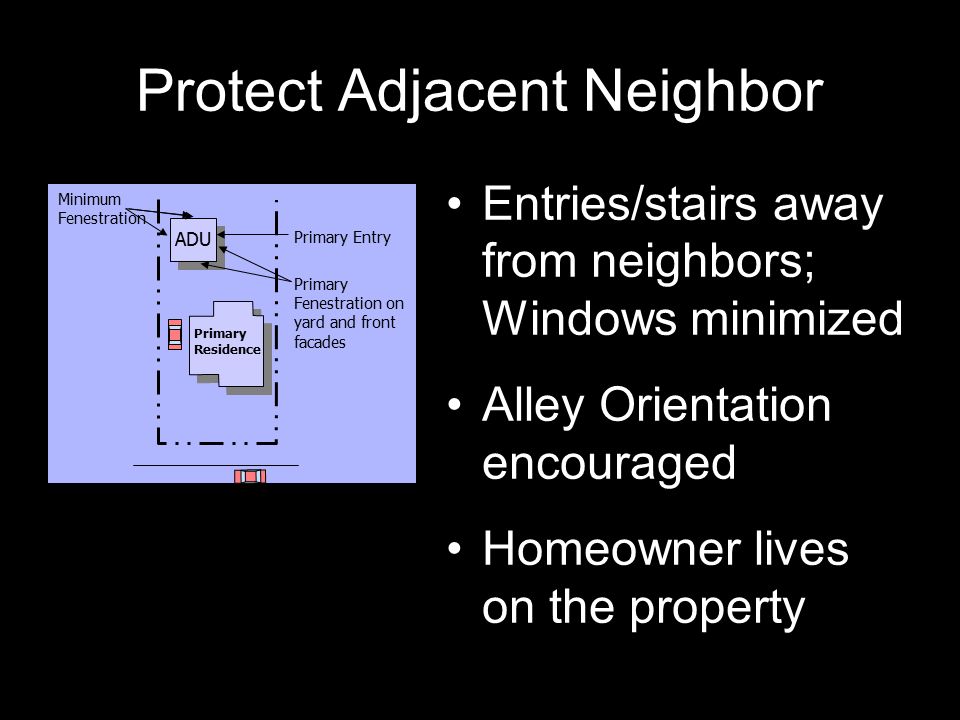 Protect Adjacent Neighbor

Minimum Fenestration

ADU

Primary Entry

Primary Fenestration on yard and front facades

Primary Residence

• Entries/stairs away from neighbors; Windows minimized

• Alley Orientation encouraged

• Homeowner lives on the property